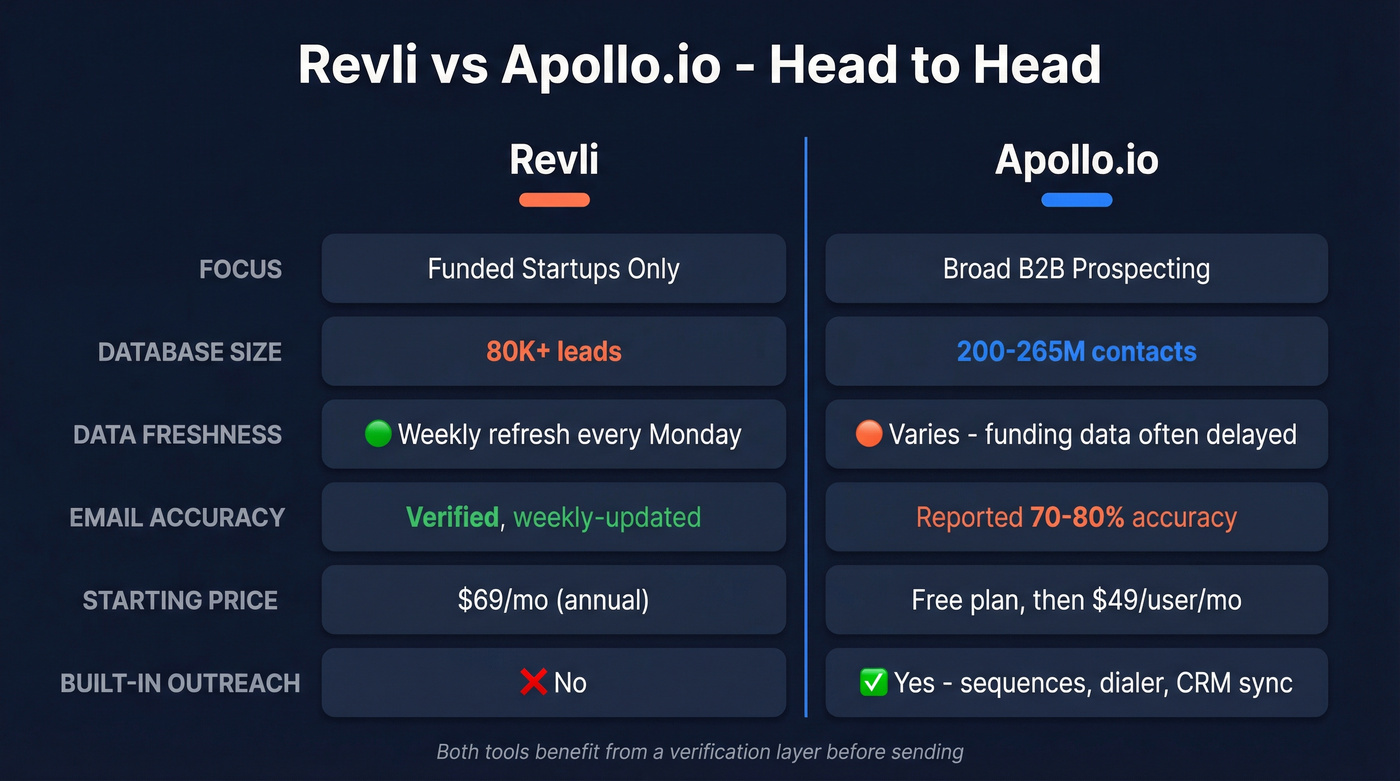 Revli vs Apollo.io - Head to Head

| | Revli | Apollo.io |
|---|---|---|
| FOCUS | Funded Startups Only | Broad B2B Prospecting |
| DATABASE SIZE | 80K+ leads | 200-265M contacts |
| DATA FRESHNESS | 🟢 Weekly refresh every Monday | 🟠 Varies - funding data often delayed |
| EMAIL ACCURACY | Verified, weekly-updated | Reported 70-80% accuracy |
| STARTING PRICE | \$69/mo (annual) | Free plan, then \$49/user/mo |
| BUILT-IN OUTREACH | ❌ No | ✅ Yes - sequences, dialer, CRM sync |

Both tools benefit from a verification layer before sending